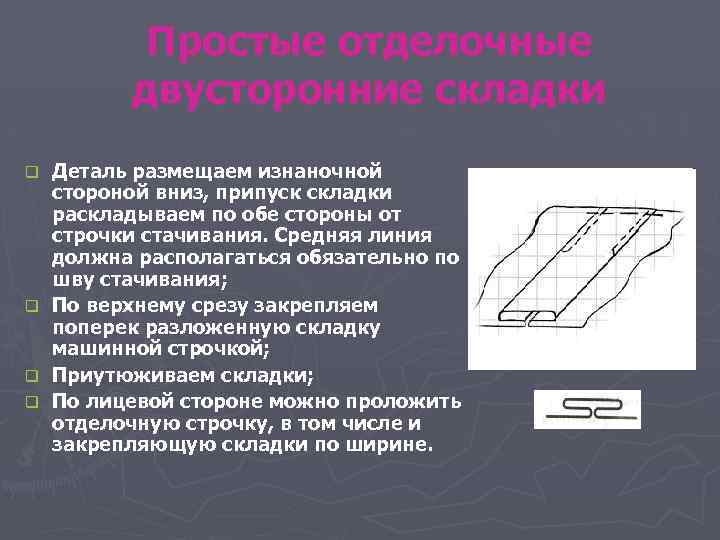 Простые отделочные двусторонние складки

Деталь размещаем изнаночной стороной вниз, припуск складки раскладываем по обе стороны от строчки стачивания. Средняя линия должна располагаться обязательно по шву стачивания;

По верхнему срезу закрепляем поперек разложенную складку машинной строчкой;

Приутюживаем складки;

По лицевой стороне можно проложить отделочную строчку, в том числе и закрепляющую складки по ширине.